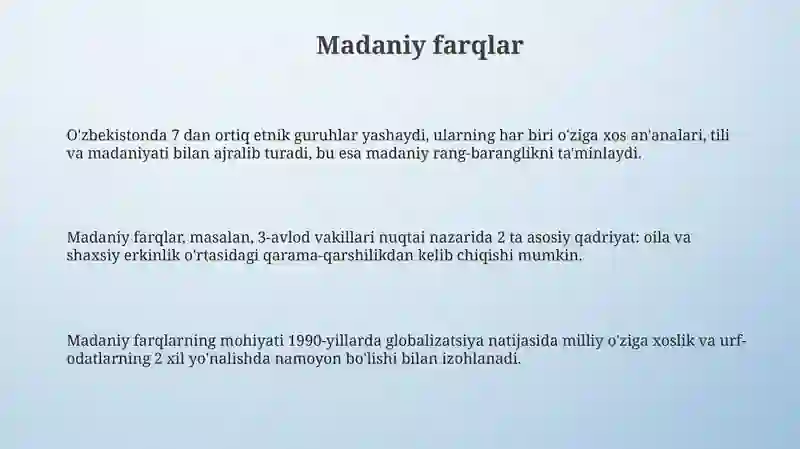 Madaniy farqlar

O'zbekistonda 7 dan ortiq etnik guruhlar yashaydi, ularning har biri o'ziga xos an'analari, tili va madaniyati bilan ajralib turadi, bu esa madaniy rang-baranglikni ta'minlaydi.

Madaniy farqlar, masalan, 3-avlod vakillari nuqtai nazarida 2 ta asosiy qadriyat: oila va shaxsiy erkinlik o'rtasidagi qarama-qarshilikdan kelib chiqishi mumkin.

Madaniy farqlarning mohiyati 1990-yillarda globalizatsiya natijasida milliy o'ziga xoslik va urf-odatlarning 2 xil yo'nalishda namoyon bo'lishi bilan izohlanadi.